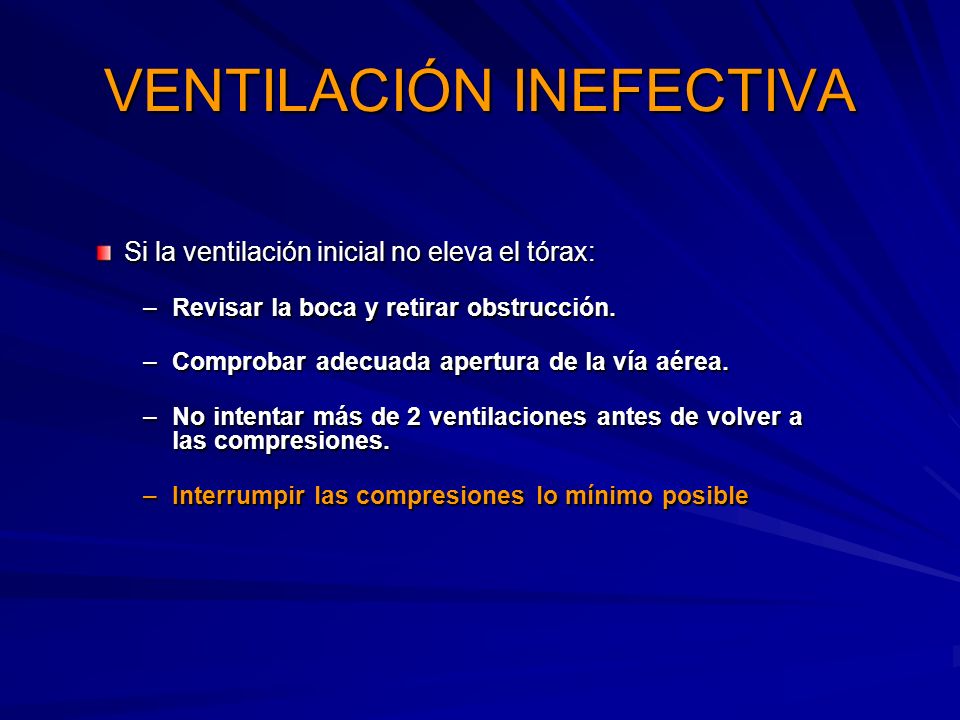 VENTILACIÓN INEFECTIVA

Si la ventilación inicial no eleva el tórax:

– Revisar la boca y retirar obstrucción.

– Comprobar adecuada apertura de la vía aérea.

– No intentar más de 2 ventilaciones antes de volver a las compresiones.

– Interrumpir las compresiones lo mínimo posible